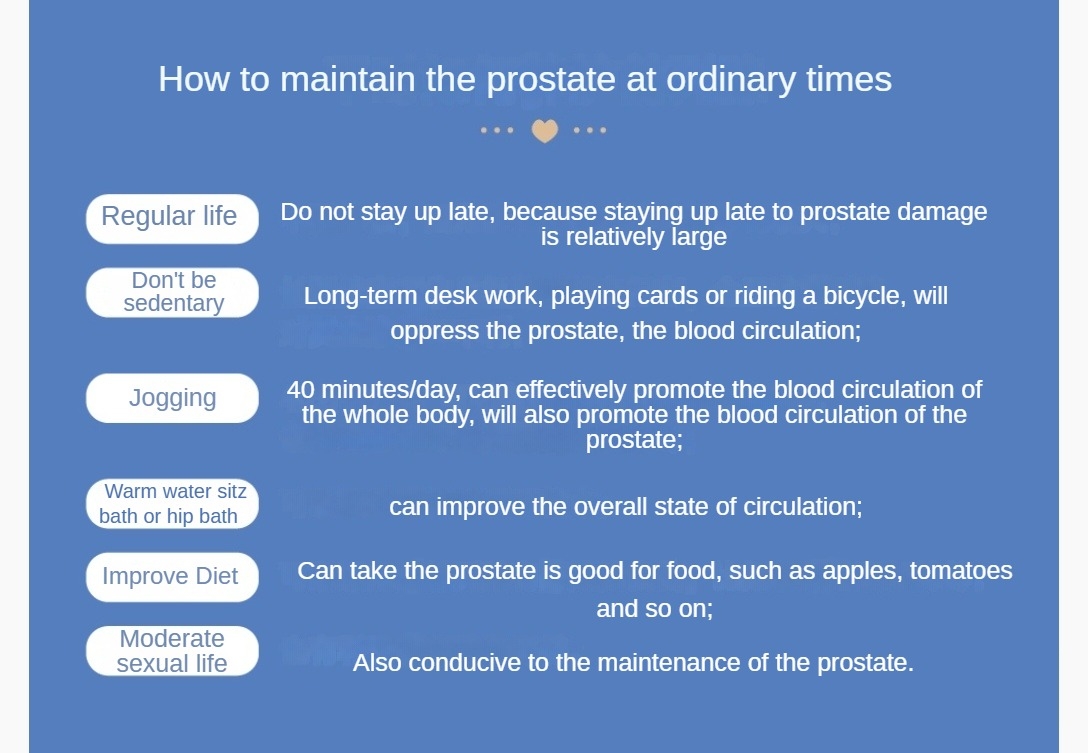 How to maintain the prostate at ordinary times

Regular life

Do not stay up late, because staying up late to prostate damage is relatively large

Don't be sedentary

Long-term desk work, playing cards or riding a bicycle, will oppress the prostate, the blood circulation;

Jogging

40 minutes/day, can effectively promote the blood circulation of the whole body, will also promote the blood circulation of the prostate;

Warm water sitz bath or hip bath

can improve the overall state of circulation;

Improve Diet

Can take the prostate is good for food, such as apples, tomatoes and so on;

Moderate sexual life

Also conducive to the maintenance of the prostate.